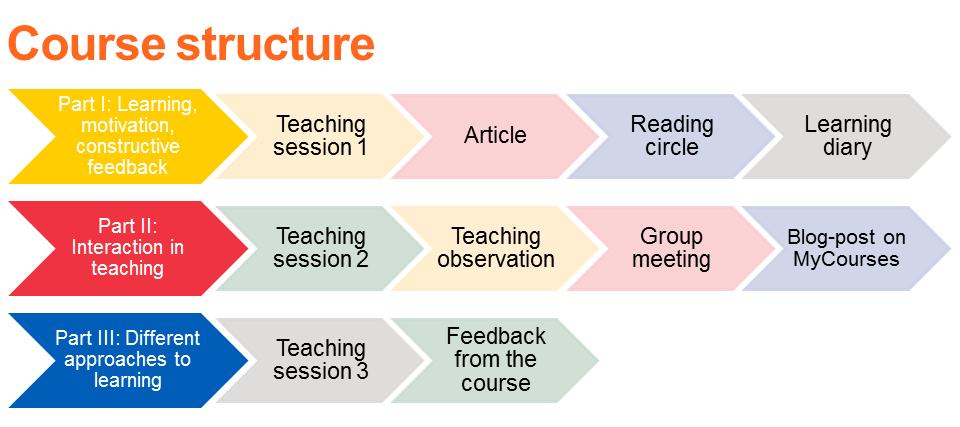 Course structure

Part I: Learning, motivation, constructive feedback

Teaching session 1

Article

Reading circle

Learning diary

Part II: Interaction in teaching

Teaching session 2

Teaching observation

Group meeting

Blog-post on MyCourses

Part III: Different approaches to learning

Teaching session 3

Feedback from the course